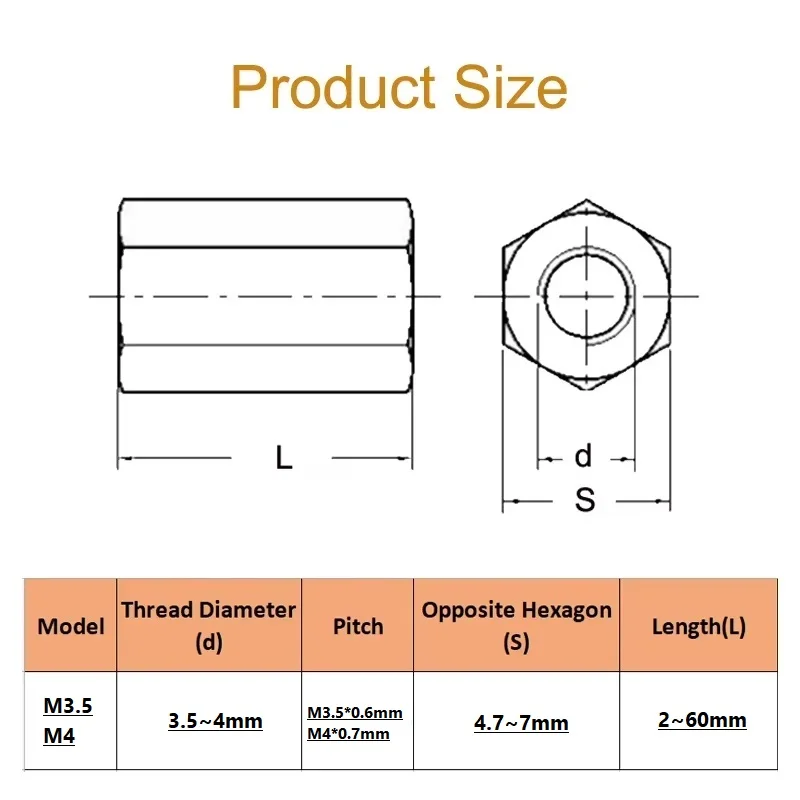 Product Size

L

d

S

| Model | Thread Diameter (d) | Pitch | Opposite Hexagon (S) | Length(L) |
|---|---|---|---|---|
| M3.5 M4 | 3.5~4mm | M3.5*0.6mm M4*0.7mm | 4.7~7mm | 2~60mm |